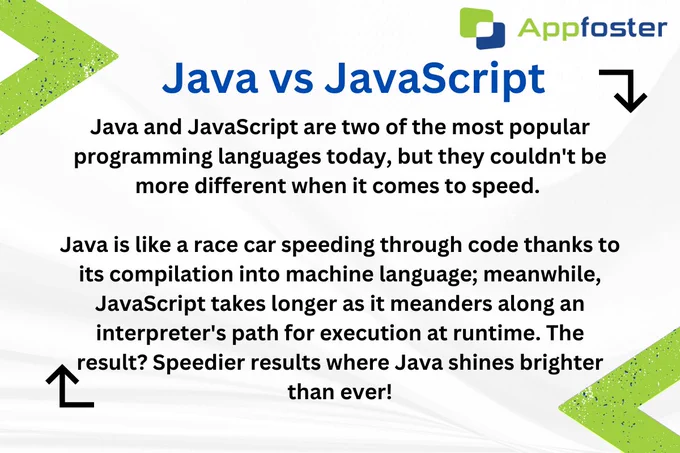 Appfoster

Java vs JavaScript

Java and JavaScript are two of the most popular programming languages today, but they couldn't be more different when it comes to speed.

Java is like a race car speeding through code thanks to its compilation into machine language; meanwhile, JavaScript takes longer as it meanders along an interpreter's path for execution at runtime. The result? Speedier results where Java shines brighter than ever!